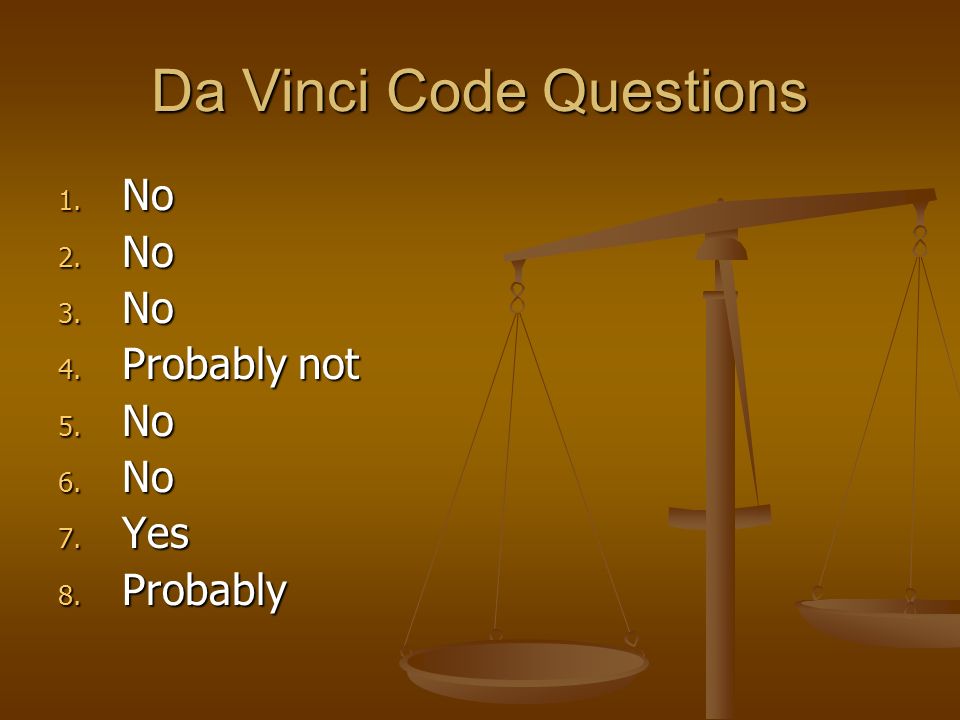 Da Vinci Code Questions

1. No
2. No
3. No
4. Probably not
5. No
6. No
7. Yes
8. Probably